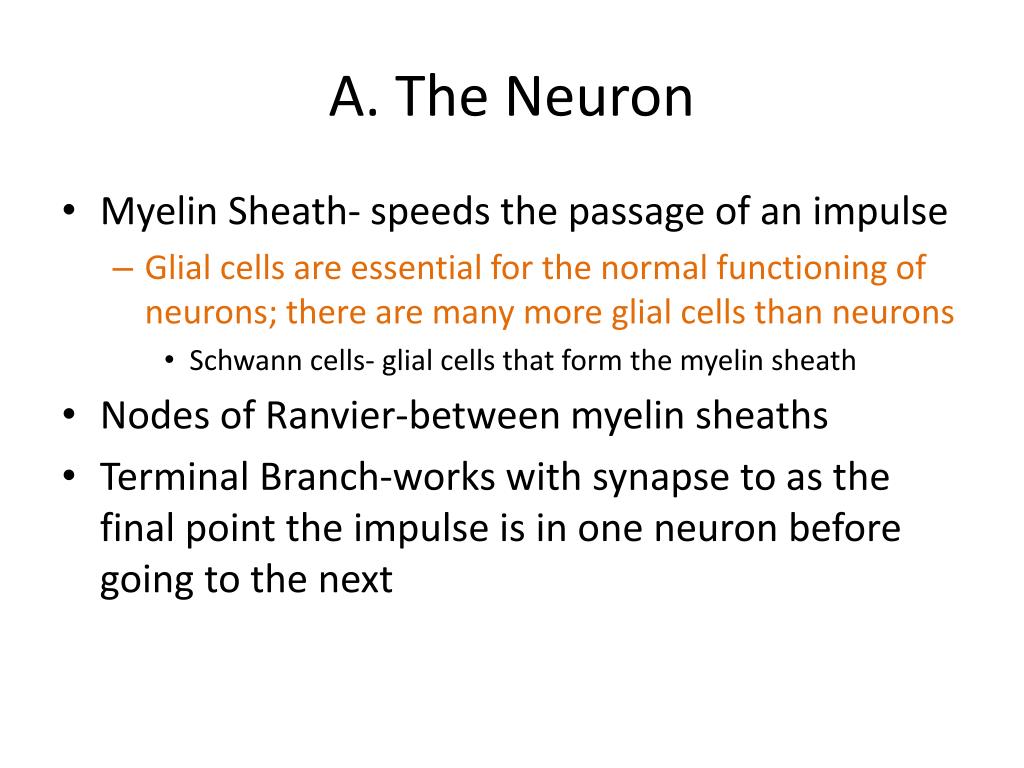 A. The Neuron

• Myelin Sheath- speeds the passage of an impulse
– Glial cells are essential for the normal functioning of neurons; there are many more glial cells than neurons
• Schwann cells- glial cells that form the myelin sheath
• Nodes of Ranvier-between myelin sheaths
• Terminal Branch-works with synapse to as the final point the impulse is in one neuron before going to the next